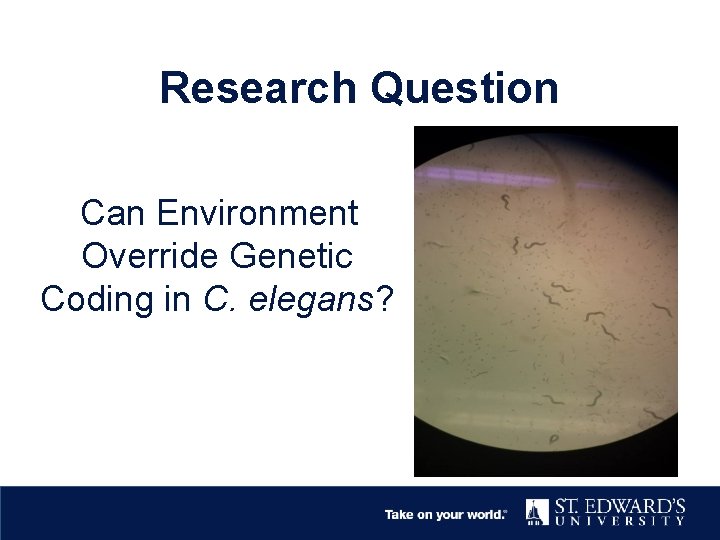 Research Question

Can Environment Override Genetic Coding in C. elegans?

Take on your world.®

ST. EDWARD'S UNIVERSITY